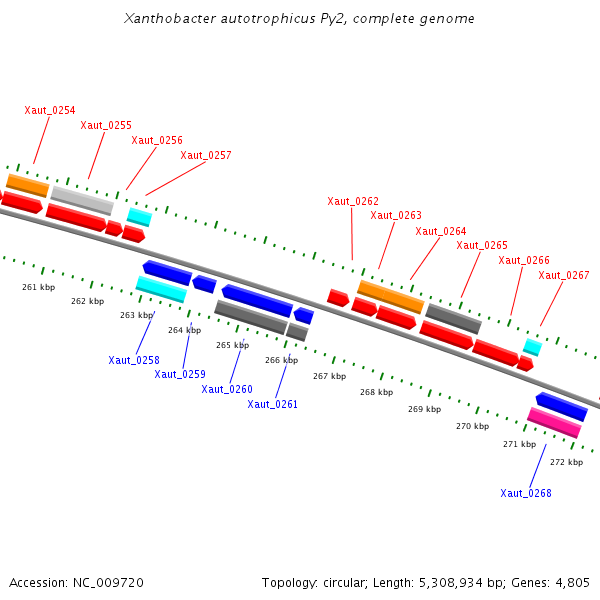 Xanthobacter autotrophicus Py2, complete genome

Xaut_0254
Xaut_0255
Xaut_0256
Xaut_0257
Xaut_0262
Xaut_0263
Xaut_0264
Xaut_0265
Xaut_0266
Xaut_0267

261 kbp
262 kbp
263 kbp
264 kbp
265 kbp
266 kbp
267 kbp
268 kbp
269 kbp
270 kbp
271 kbp
272 kbp

Xaut_0258
Xaut_0259
Xaut_0260
Xaut_0261
Xaut_0268

Accession: NC_009720
Topology: circular; Length: 5,308,934 bp; Genes: 4,805